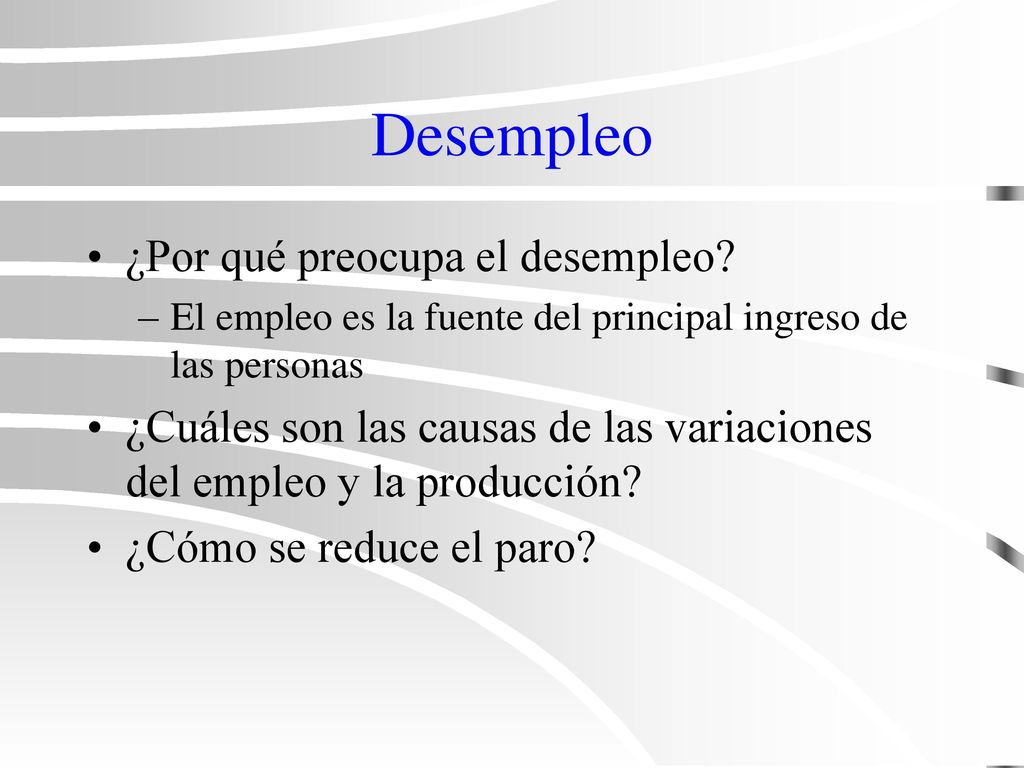 Desempleo

• ¿Por qué preocupa el desempleo?
– El empleo es la fuente del principal ingreso de las personas
• ¿Cuáles son las causas de las variaciones del empleo y la producción?
• ¿Cómo se reduce el paro?